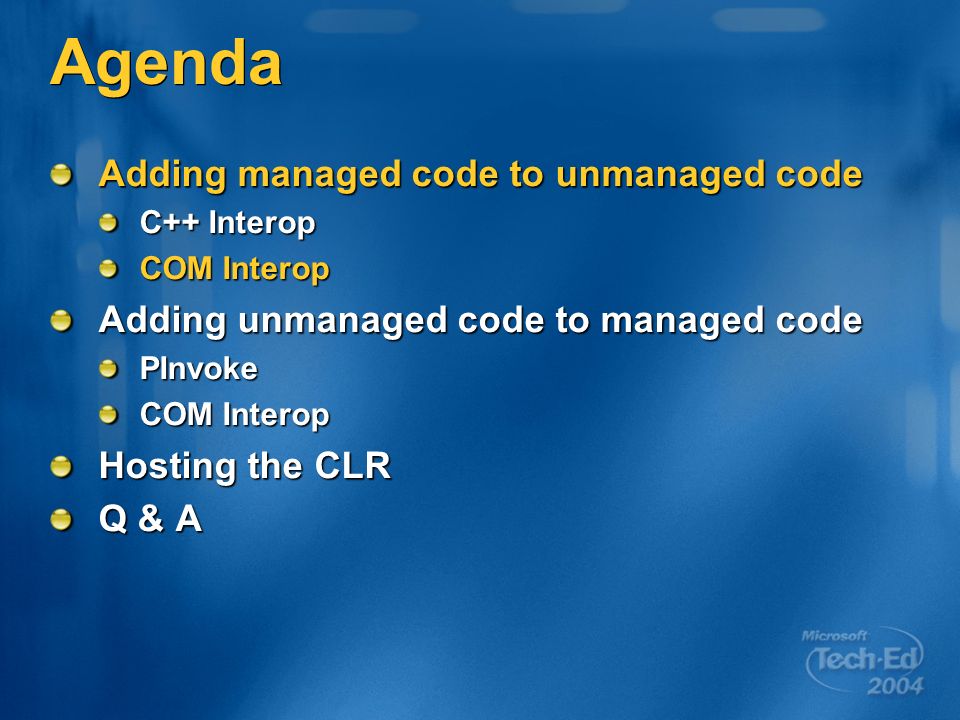 Agenda

Adding managed code to unmanaged code

C++ Interop

COM Interop

Adding unmanaged code to managed code

PInvoke

COM Interop

Hosting the CLR

Q & A

Microsoft Tech·Ed 2004